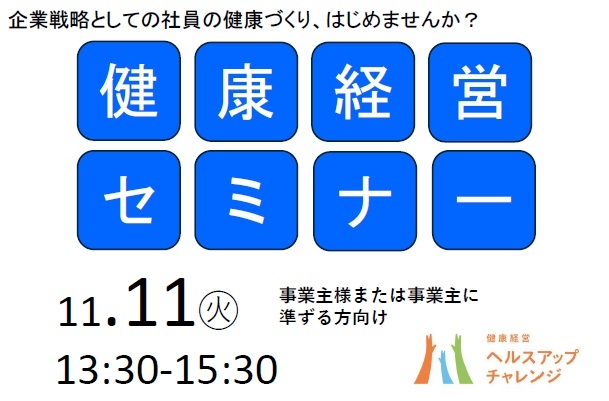 企業戦略としての社員の健康づくり、はじめませんか？

健康経営

セミナー

11.11㊋

事業主様または事業主に準ずる方向け

13:30-15:30

健康経営
ヘルスアップ
チャレンジ